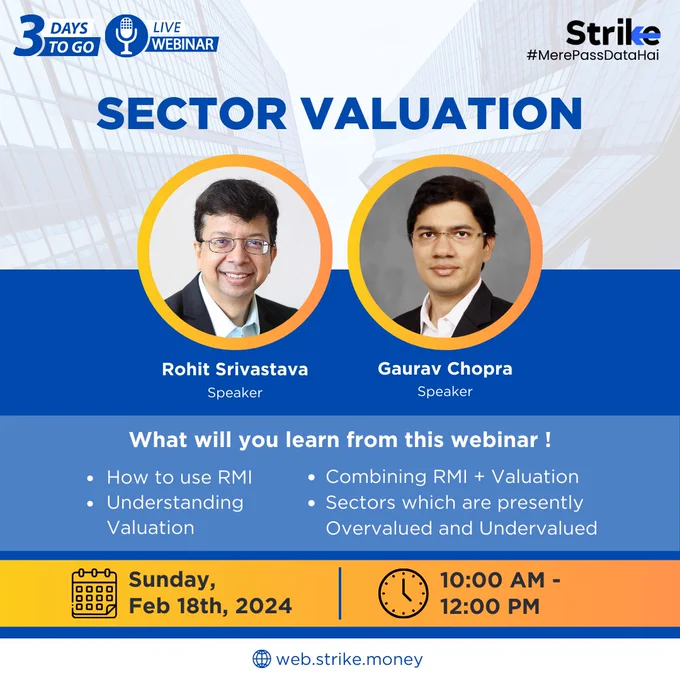 3 DAYS TO GO

LIVE WEBINAR

Strike
#MerePassDataHai

SECTOR VALUATION

Rohit Srivastava
Speaker

Gaurav Chopra
Speaker

What will you learn from this webinar !

• How to use RMI
• Understanding Valuation

• Combining RMI + Valuation
• Sectors which are presently Overvalued and Undervalued

Sunday, Feb 18th, 2024

10:00 AM - 12:00 PM

web.strike.money